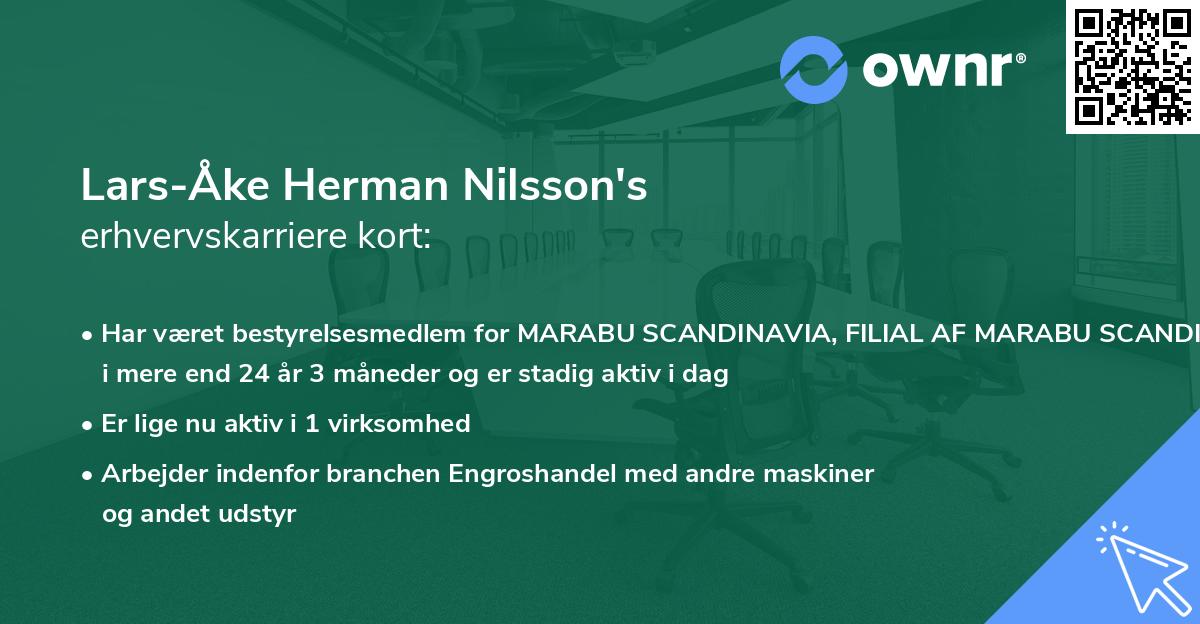 ownr®

Lars-Åke Herman Nilsson's
erhvervskarriere kort:

• Har været bestyrelsesmedlem for MARABU SCANDINAVIA, FILIAL AF MARABU SCANDI i mere end 24 år 3 måneder og er stadig aktiv i dag

• Er lige nu aktiv i 1 virksomhed

• Arbejder indenfor branchen Engroshandel med andre maskiner og andet udstyr